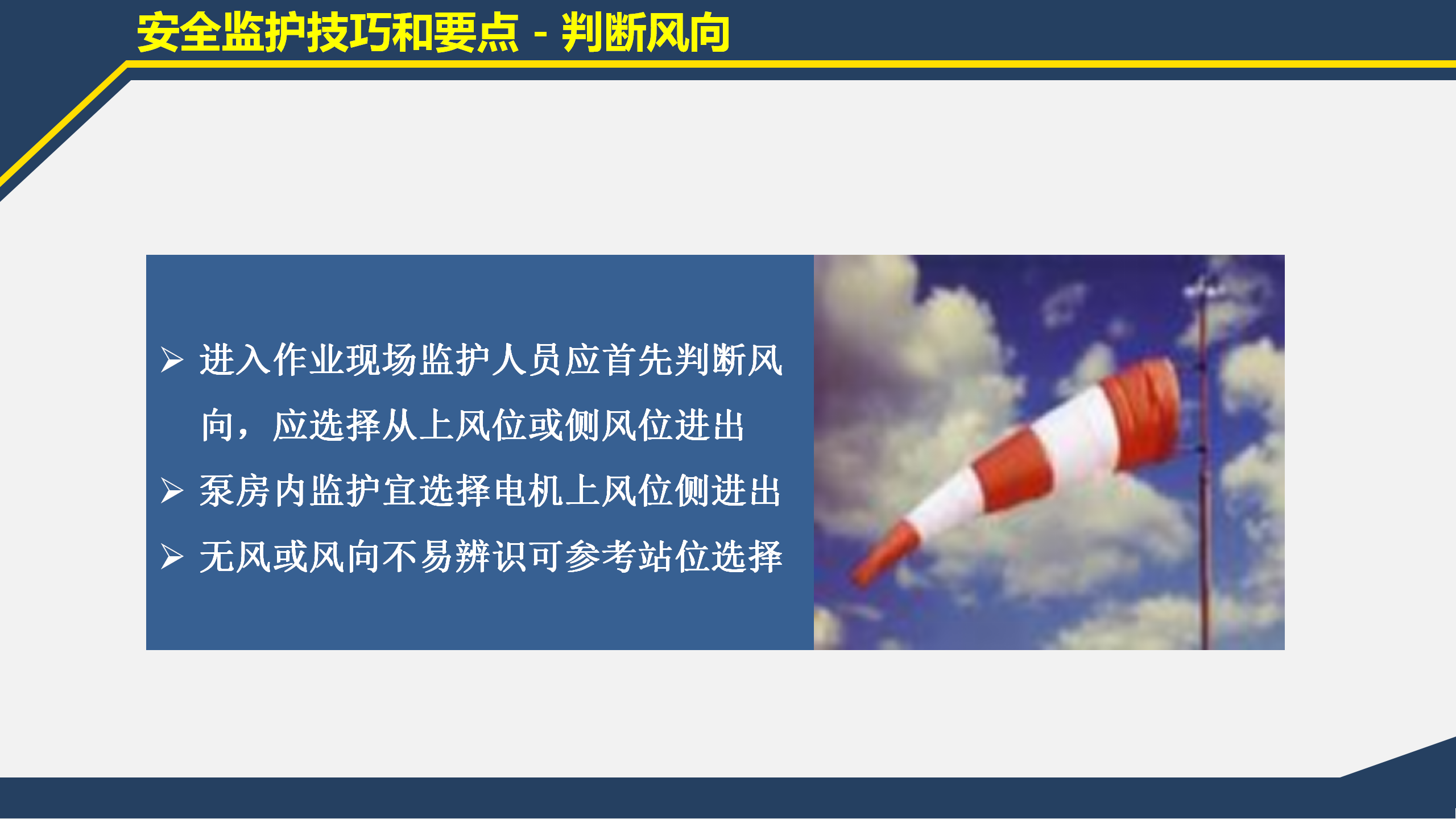 安全监护技巧和要点 - 判断风向

➢ 进入作业现场监护人员应首先判断风向，应选择从上风位或侧风位进出

➢ 泵房内监护宜选择电机上风位侧进出

➢ 无风或风向不易辨识可参考站位选择